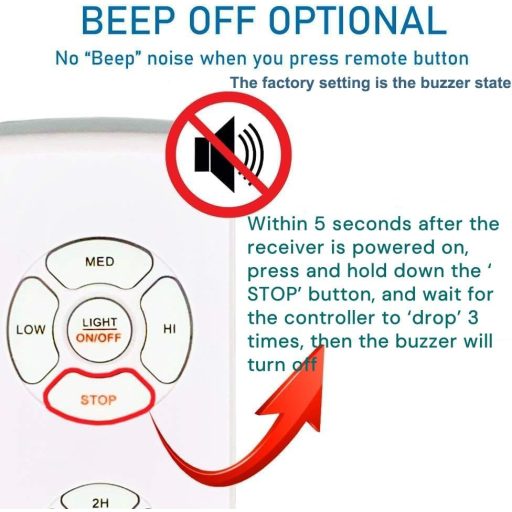 BEEP OFF OPTIONAL

No “Beep” noise when you press remote button

The factory setting is the buzzer state

Within 5 seconds after the receiver is powered on, press and hold down the ‘ STOP’ button, and wait for the controller to ‘drop’ 3 times, then the buzzer will turn off

MED

LOW

LIGHT
ON/OFF

HI

STOP

2H